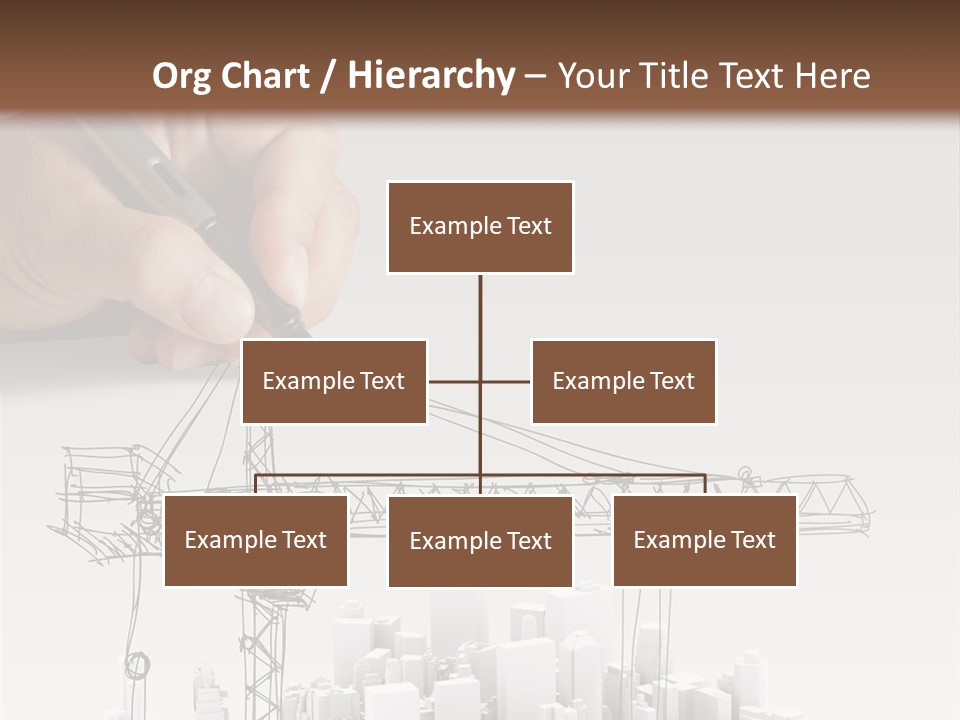 Org Chart / Hierarchy – Your Title Text Here

Example Text

Example Text

Example Text

Example Text

Example Text

Example Text